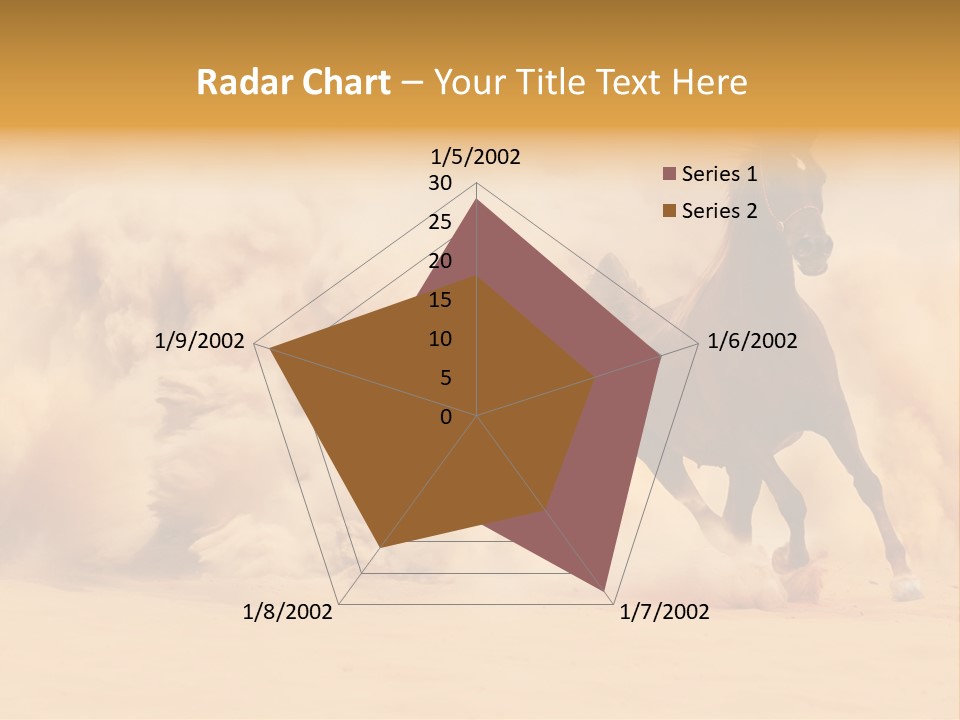 Radar Chart – Your Title Text Here

1/5/2002
30
25
20
15
10
5
0
1/6/2002
1/7/2002
1/8/2002
1/9/2002

Series 1
Series 2